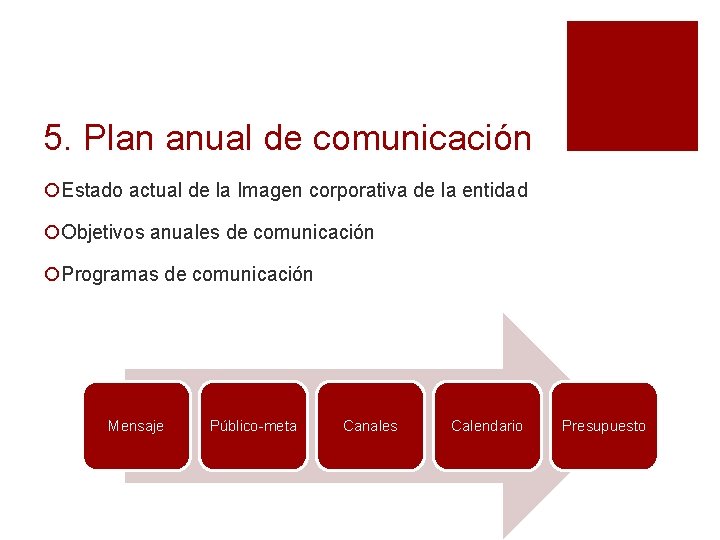 5. Plan anual de comunicación

Estado actual de la Imagen corporativa de la entidad

Objetivos anuales de comunicación

Programas de comunicación

Mensaje

Público-meta

Canales

Calendario

Presupuesto